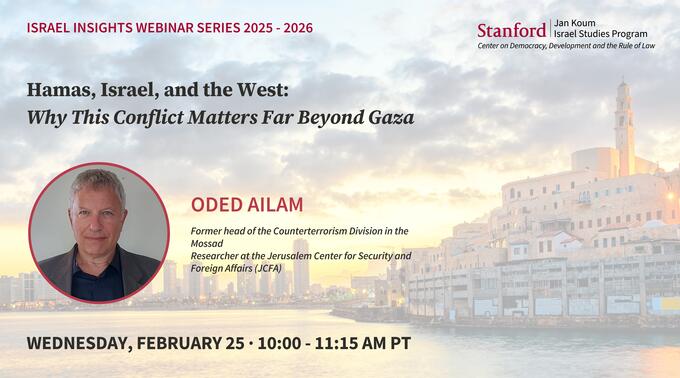 ISRAEL INSIGHTS WEBINAR SERIES 2025 - 2026

Stanford | Jan Koum Israel Studies Program
Center on Democracy, Development and the Rule of Law

Hamas, Israel, and the West:
Why This Conflict Matters Far Beyond Gaza

ODED AILAM

Former head of the Counterterrorism Division in the Mossad
Researcher at the Jerusalem Center for Security and Foreign Affairs (JCFA)

WEDNESDAY, FEBRUARY 25 · 10:00 - 11:15 AM PT